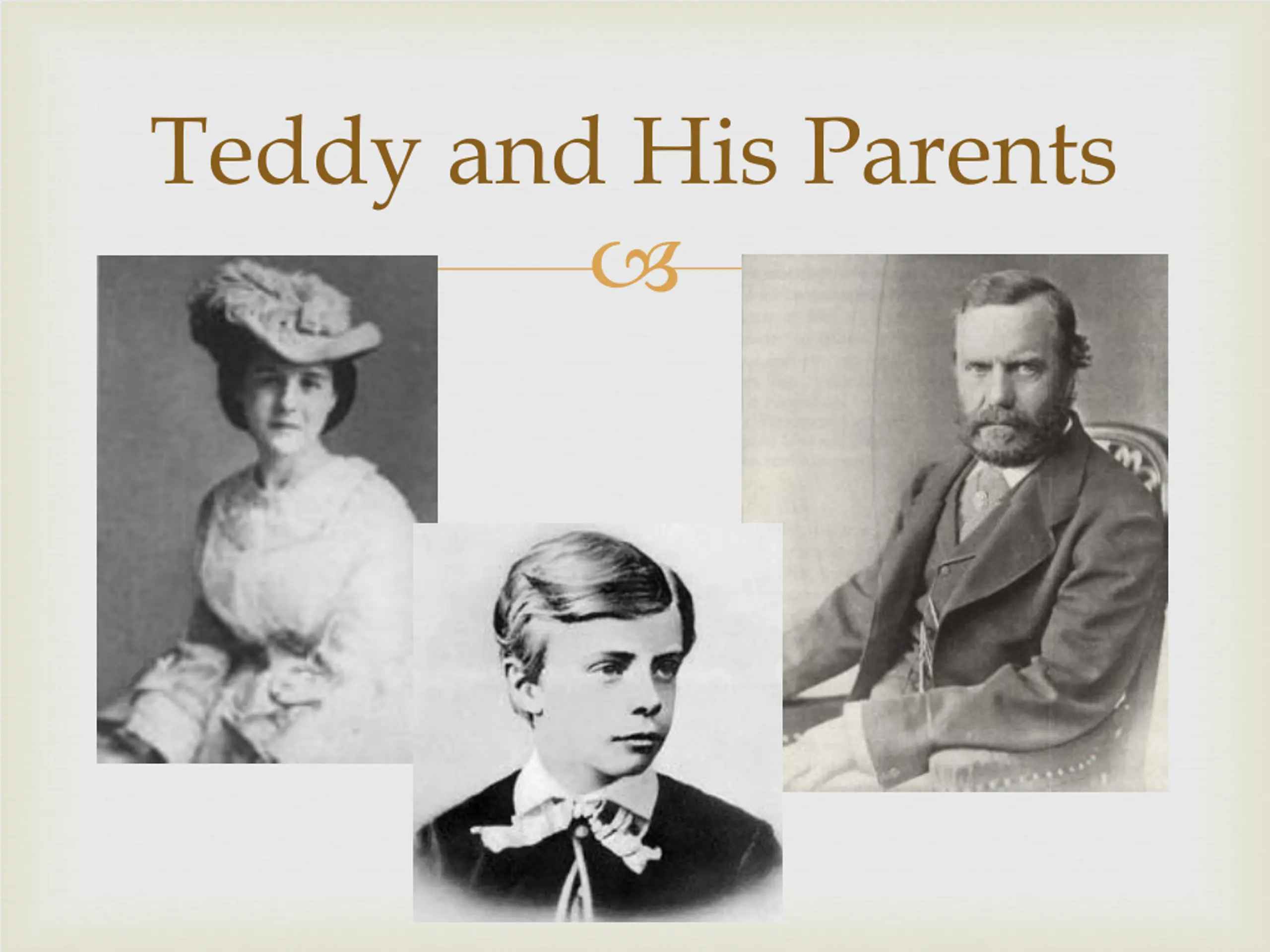 Teddy and His Parents